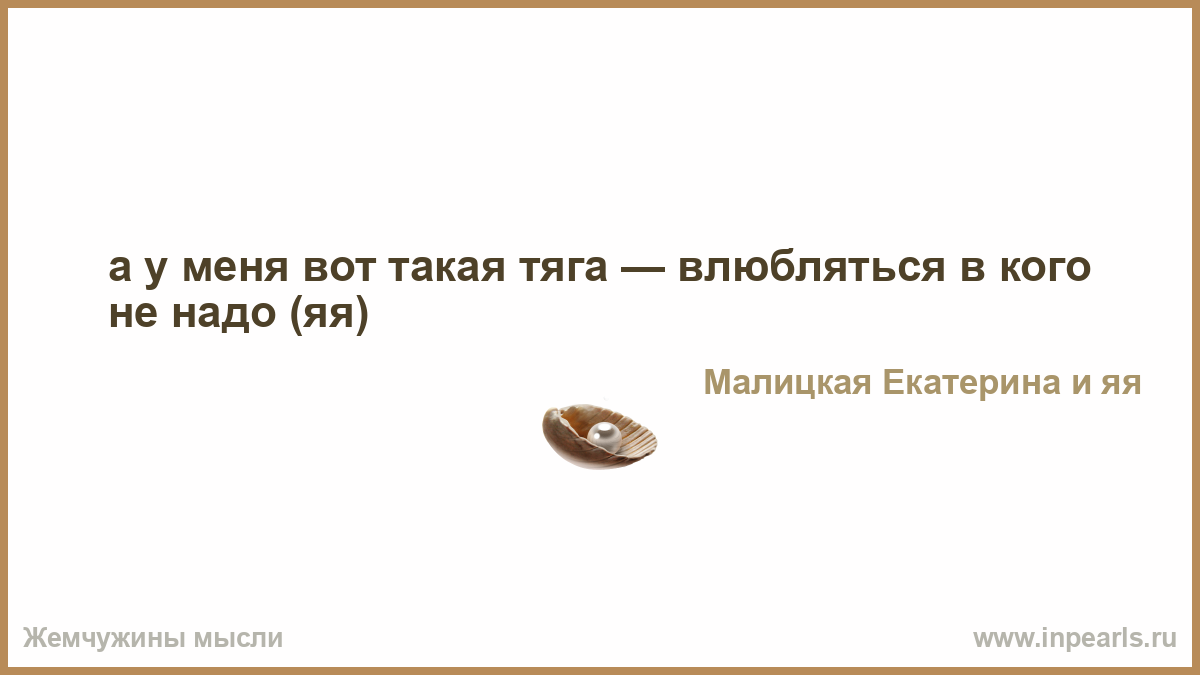 а у меня вот такая тяга — влюбляться в кого не надо (яя)

Малицкая Екатерина и яя

Жемчужины мысли

www.inpearls.ru